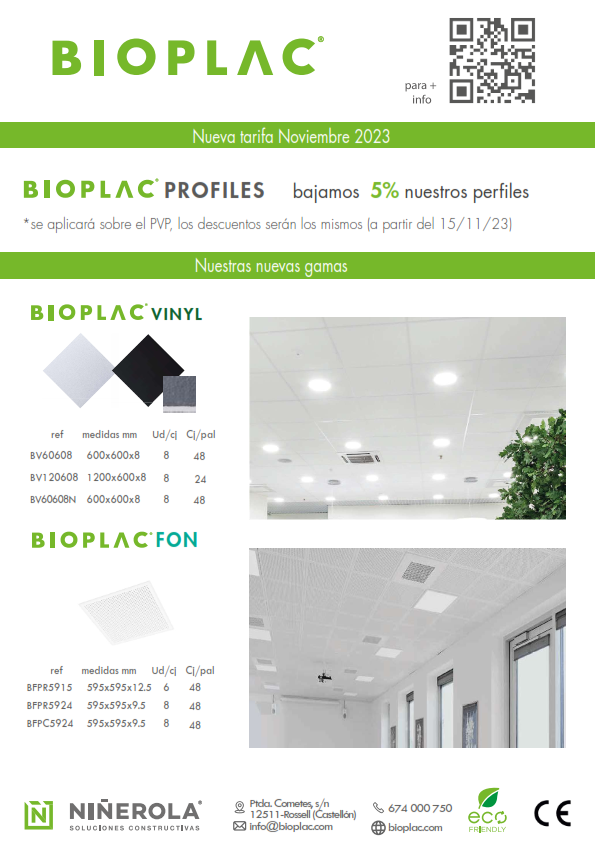 BIOPLAC®

para + info

Nueva tarifa Noviembre 2023

BIOPLAC® PROFILES bajamos 5% nuestros perfiles

*se aplicará sobre el PVP, los descuentos serán los mismos (a partir del 15/11/23)

Nuestras nuevas gamas

BIOPLAC® VINYL

| ref | medidas mm | Ud/cj | Cj/pal |
|---|---|---|---|
| BV60608 | 600x600x8 | 8 | 48 |
| BV120608 | 1200x600x8 | 8 | 24 |
| BV60608N | 600x600x8 | 8 | 48 |

BIOPLAC® FON

| ref | medidas mm | Ud/cj | Cj/pal |
|---|---|---|---|
| BFPR5915 | 595x595x12.5 | 6 | 48 |
| BFPR5924 | 595x595x9.5 | 8 | 48 |
| BFPC5924 | 595x595x9.5 | 8 | 48 |

NIÑEROLA® SOLUCIONES CONSTRUCTIVAS

Ptda. Cometes, s/n 12511-Rossell (Castellón)
info@bioplac.com
674 000 750
bioplac.com
eco FRIENDLY
CE